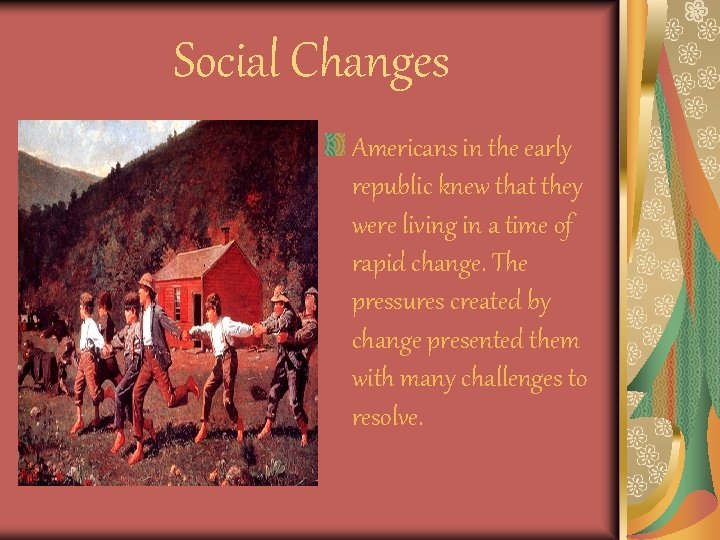 Social Changes

Americans in the early republic knew that they were living in a time of rapid change. The pressures created by change presented them with many challenges to resolve.